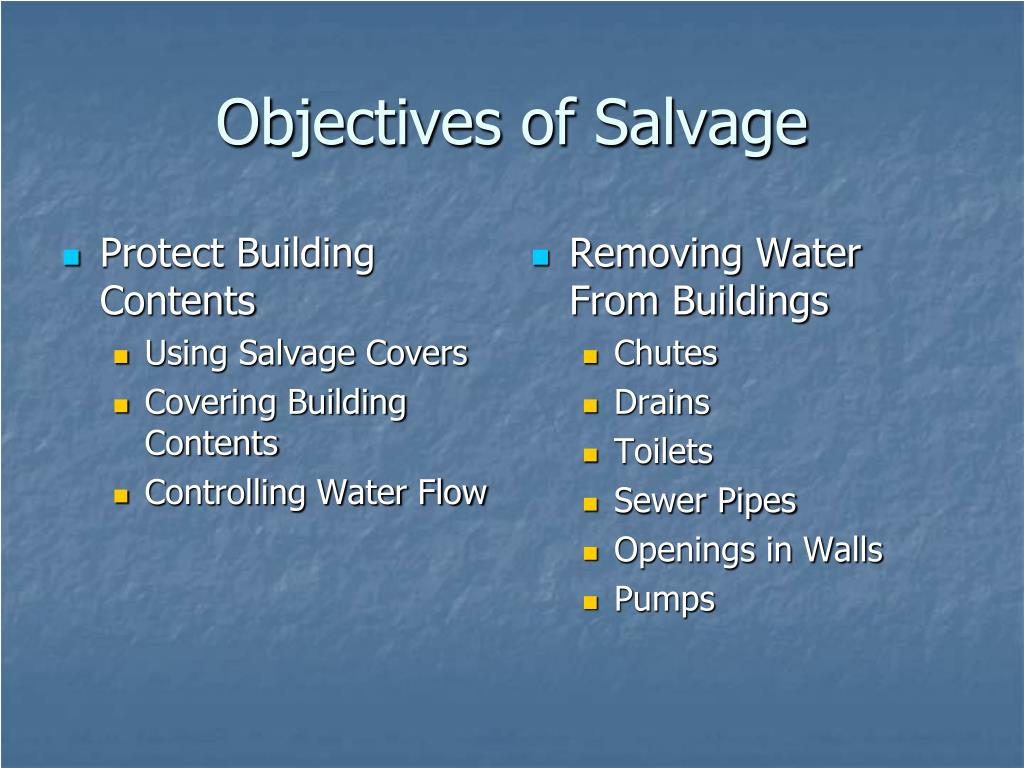 Objectives of Salvage

- Protect Building Contents
  - Using Salvage Covers
  - Covering Building Contents
  - Controlling Water Flow

- Removing Water From Buildings
  - Chutes
  - Drains
  - Toilets
  - Sewer Pipes
  - Openings in Walls
  - Pumps